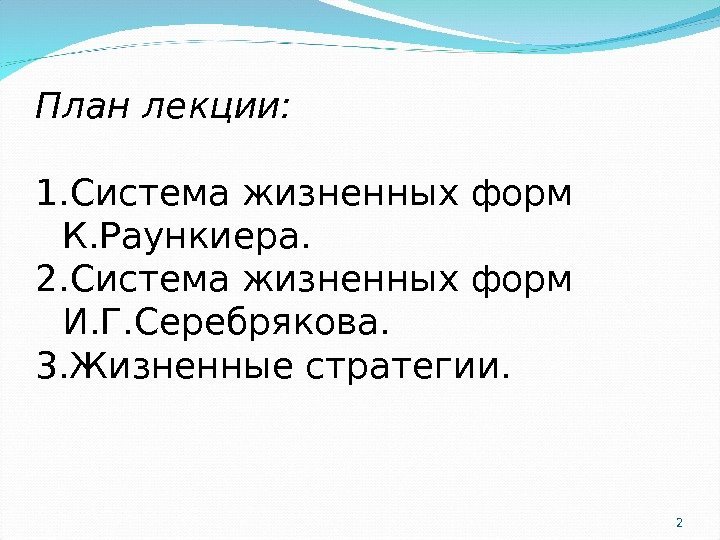 План лекции:

1.Система жизненных форм К.Раункиера.
2.Система жизненных форм И.Г.Серебрякова.
3.Жизненные стратегии.

2